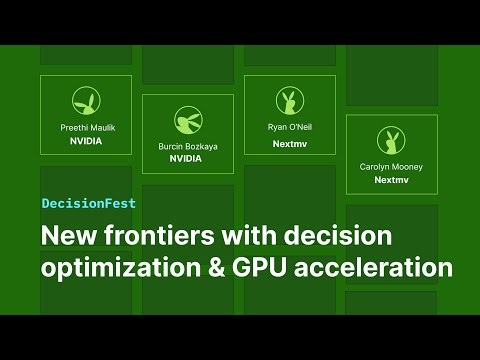 Preethi Maulik
NVIDIA

Burcin Bozkaya
NVIDIA

Ryan O'Neil
Nextmv

Carolyn Mooney
Nextmv

DecisionFest

New frontiers with decision optimization & GPU acceleration